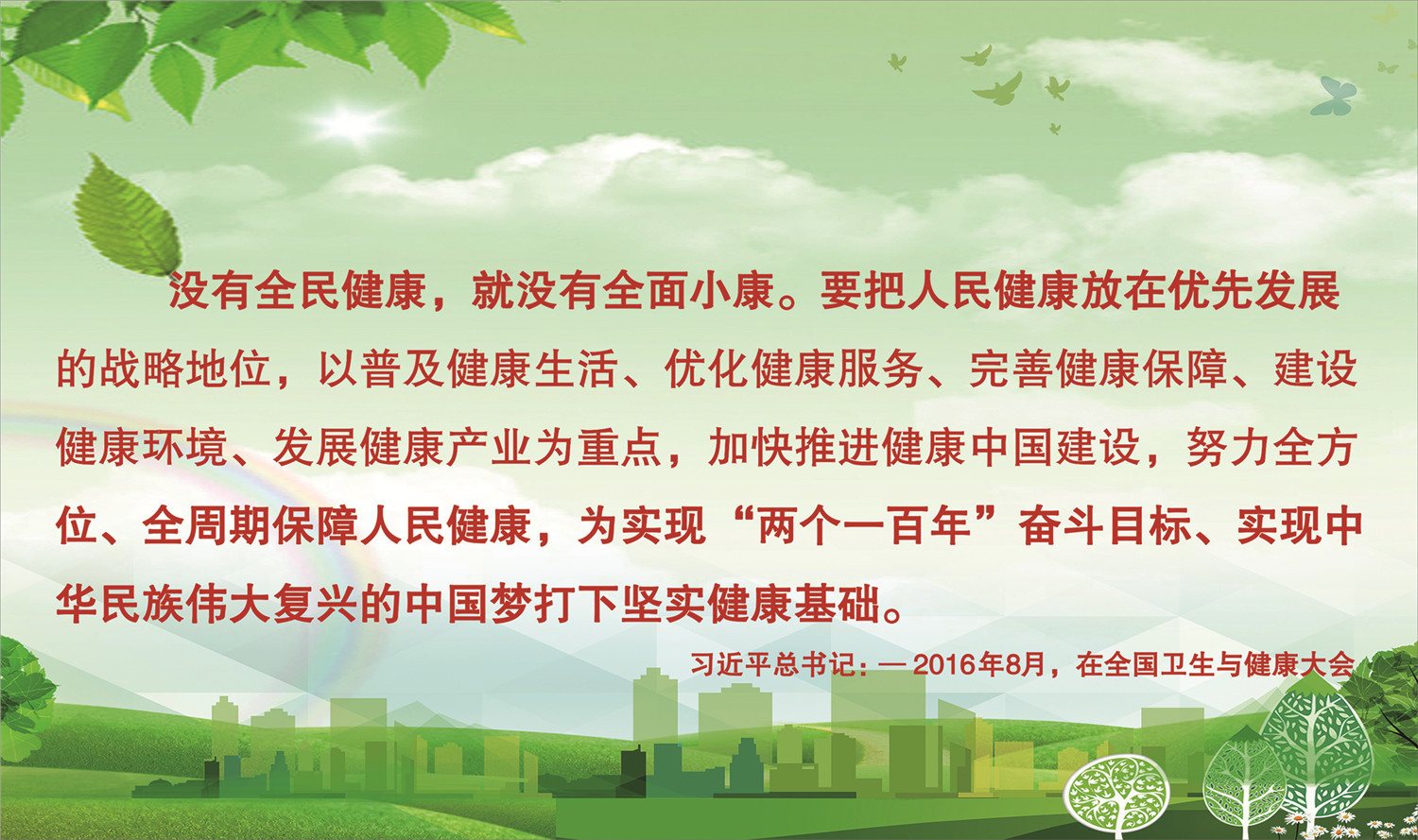 没有全民健康，就没有全面小康。要把人民健康放在优先发展的战略地位，以普及健康生活、优化健康服务、完善健康保障、建设健康环境、发展健康产业为重点，加快推进健康中国建设，努力全方位、全周期保障人民健康，为实现“两个一百年”奋斗目标、实现中华民族伟大复兴的中国梦打下坚实健康基础。

习近平总书记：—2016年8月，在全国卫生与健康大会